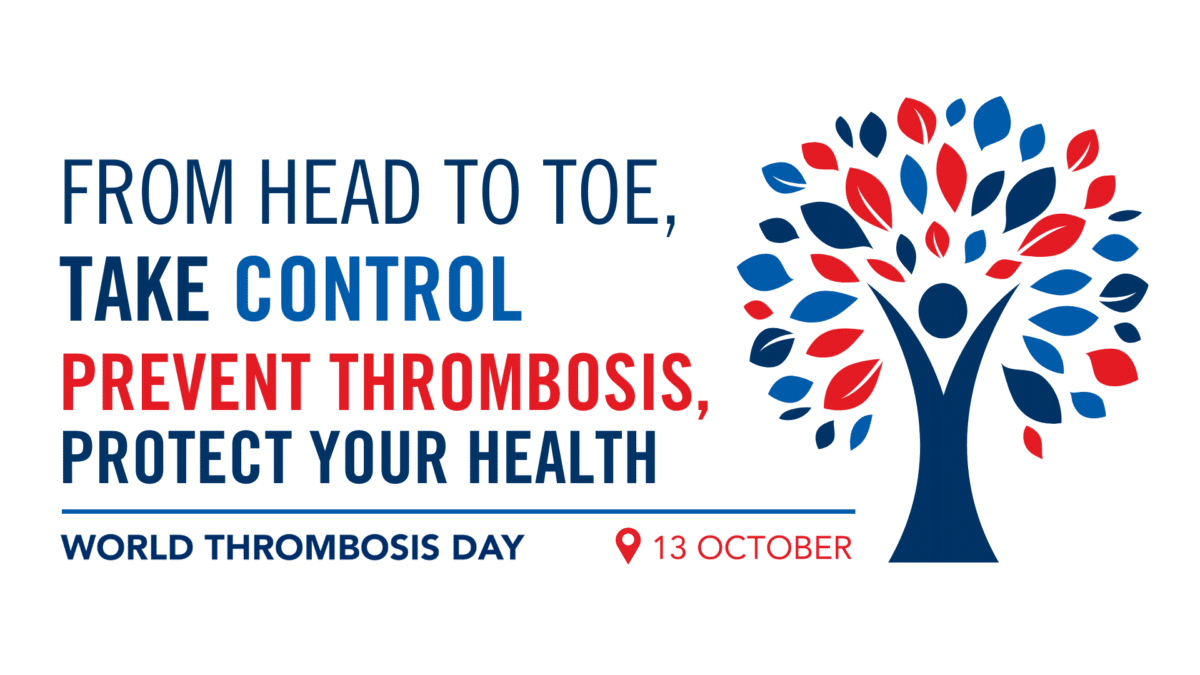 FROM HEAD TO TOE,
TAKE CONTROL
PREVENT THROMBOSIS,
PROTECT YOUR HEALTH

WORLD THROMBOSIS DAY
13 OCTOBER